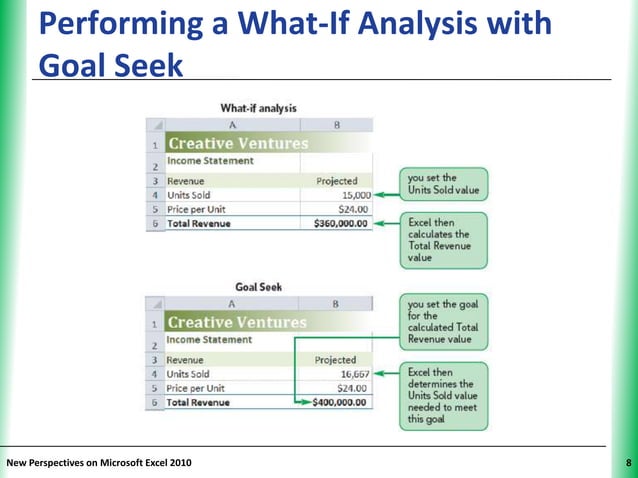 Performing a What-If Analysis with Goal Seek

What-if analysis

| | A | B |
|---|---|---|
| 1 | Creative Ventures | |
| 2 | Income Statement | |
| 3 | Revenue | Projected |
| 4 | Units Sold | 15,000 |
| 5 | Price per Unit | $24.00 |
| 6 | Total Revenue | $360,000.00 |

you set the Units Sold value

Excel then calculates the Total Revenue value

Goal Seek

| | A | B |
|---|---|---|
| 1 | Creative Ventures | |
| 2 | Income Statement | |
| 3 | Revenue | Projected |
| 4 | Units Sold | 16,667 |
| 5 | Price per Unit | $24.00 |
| 6 | Total Revenue | $400,000.00 |

you set the goal for the calculated Total Revenue value

Excel then determines the Units Sold value needed to meet this goal

New Perspectives on Microsoft Excel 2010

8